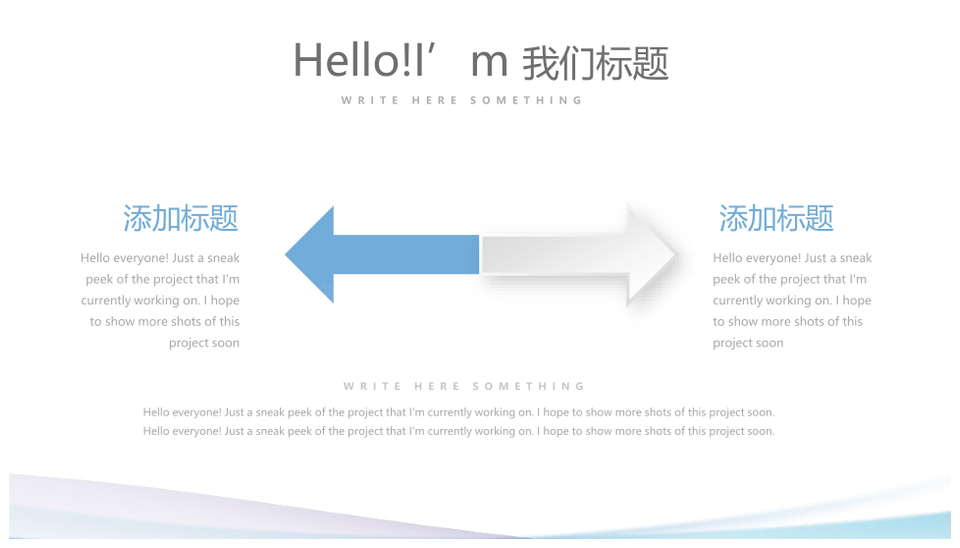 Hello!I’m 我们标题

WRITE HERE SOMETHING

添加标题

Hello everyone! Just a sneak peek of the project that I'm currently working on. I hope to show more shots of this project soon

添加标题

Hello everyone! Just a sneak peek of the project that I'm currently working on. I hope to show more shots of this project soon

WRITE HERE SOMETHING

Hello everyone! Just a sneak peek of the project that I'm currently working on. I hope to show more shots of this project soon.
Hello everyone! Just a sneak peek of the project that I'm currently working on. I hope to show more shots of this project soon.